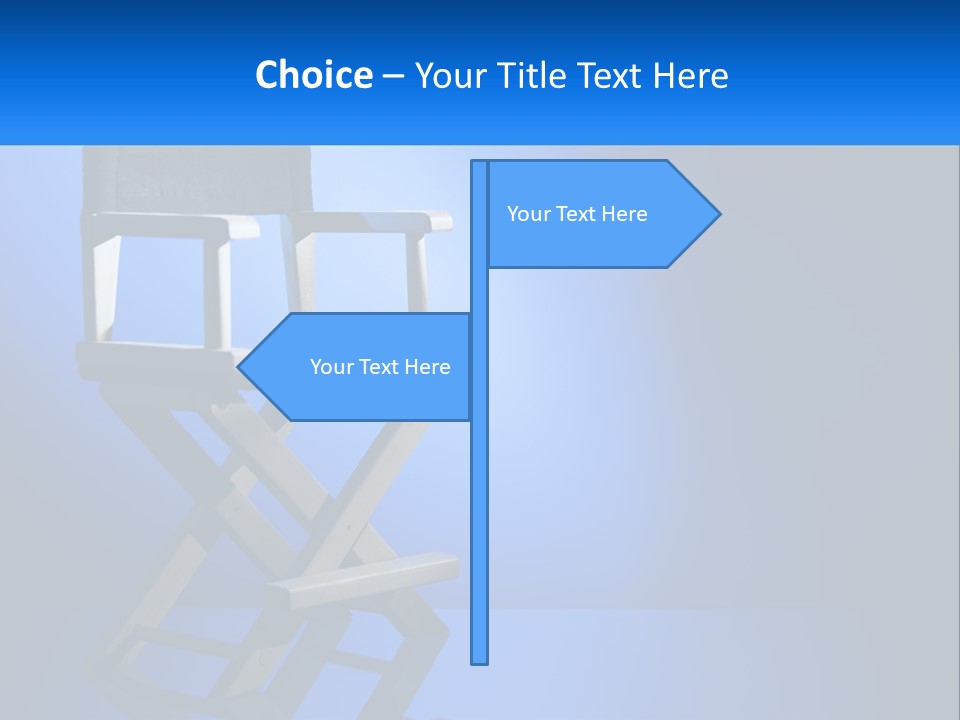 Choice – Your Title Text Here

Your Text Here

Your Text Here